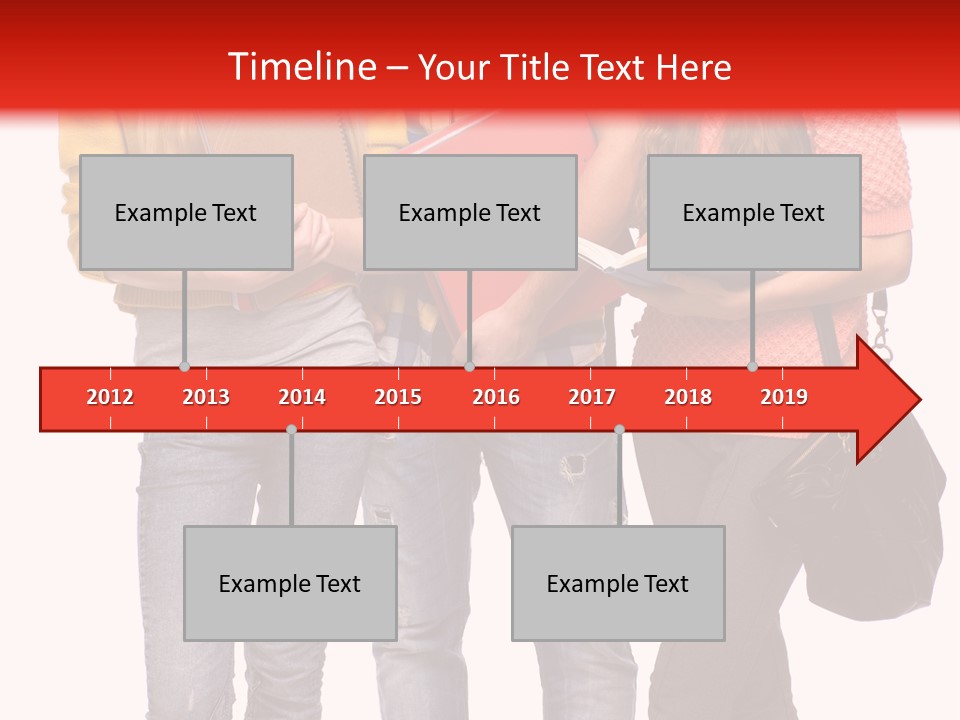 Timeline – Your Title Text Here

Example Text

Example Text

Example Text

2012 2013 2014 2015 2016 2017 2018 2019

Example Text

Example Text